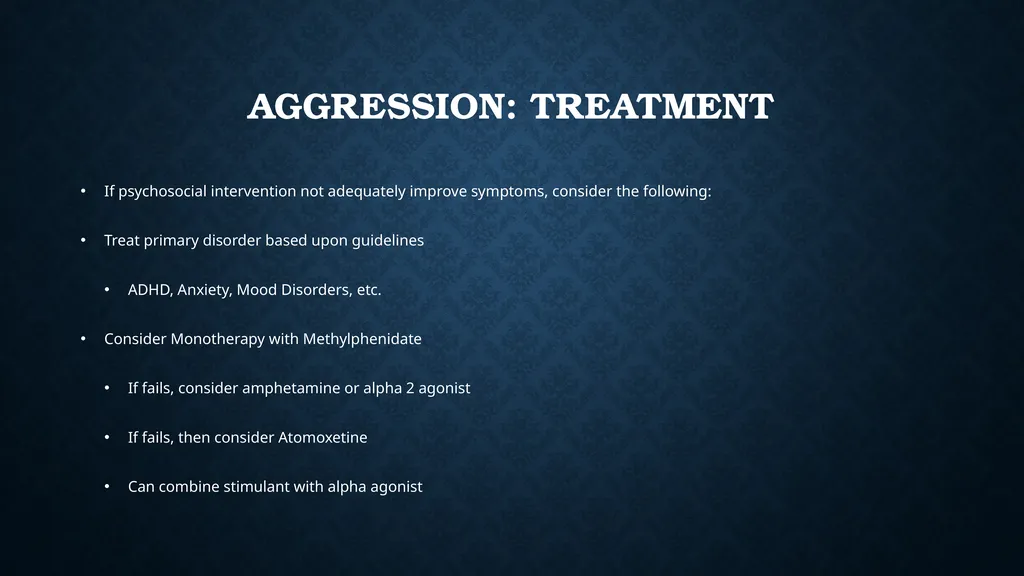 AGGRESSION: TREATMENT

• If psychosocial intervention not adequately improve symptoms, consider the following:

• Treat primary disorder based upon guidelines

• ADHD, Anxiety, Mood Disorders, etc.

• Consider Monotherapy with Methylphenidate

• If fails, consider amphetamine or alpha 2 agonist

• If fails, then consider Atomoxetine

• Can combine stimulant with alpha agonist